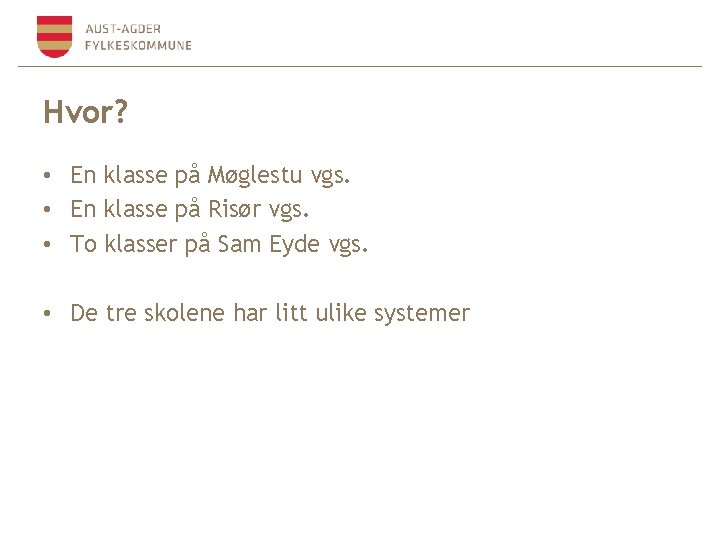 AUST-AGDER
FYLKESKOMMUNE

Hvor?

• En klasse på Møglestu vgs.
• En klasse på Risør vgs.
• To klasser på Sam Eyde vgs.

• De tre skolene har litt ulike systemer